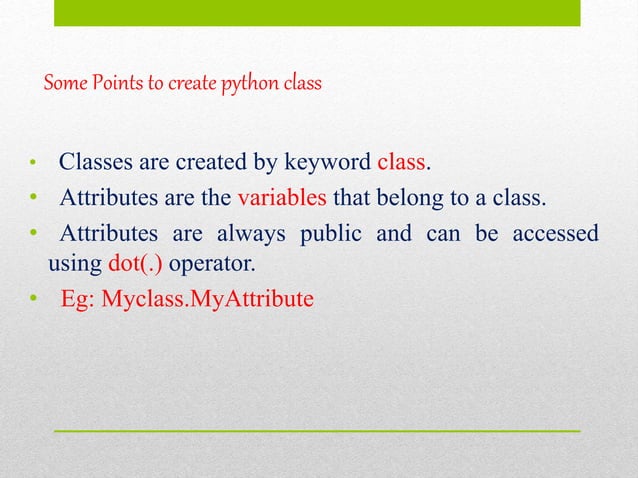 Some Points to create python class

• Classes are created by keyword class.
• Attributes are the variables that belong to a class.
• Attributes are always public and can be accessed using dot(.) operator.
• Eg: Myclass.MyAttribute